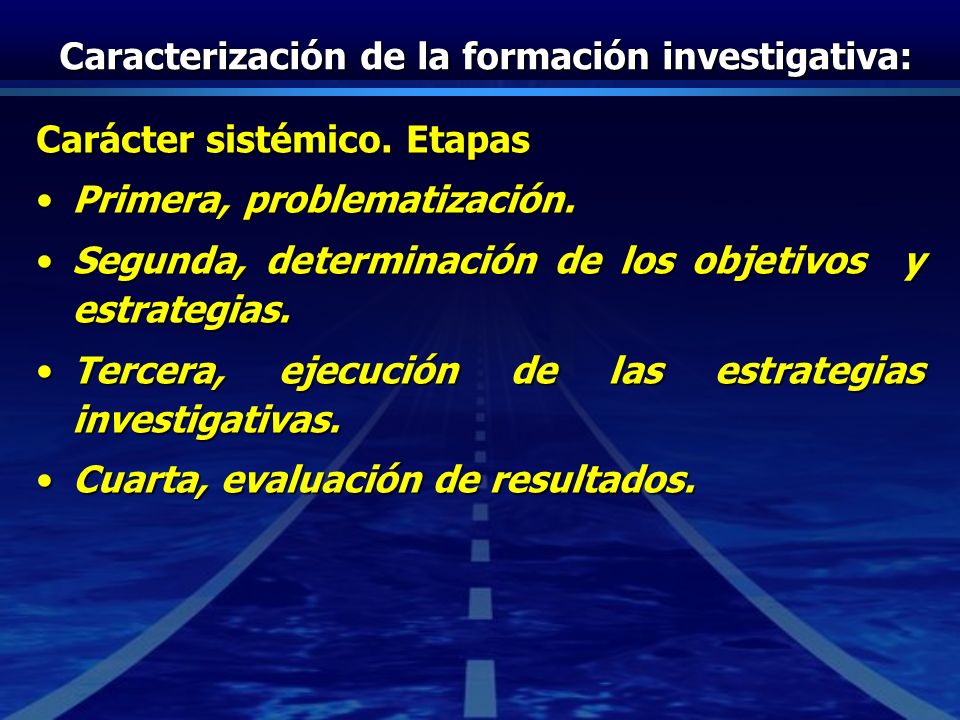 Caracterización de la formación investigativa:

Carácter sistémico. Etapas

• Primera, problematización.
• Segunda, determinación de los objetivos y estrategias.
• Tercera, ejecución de las estrategias investigativas.
• Cuarta, evaluación de resultados.